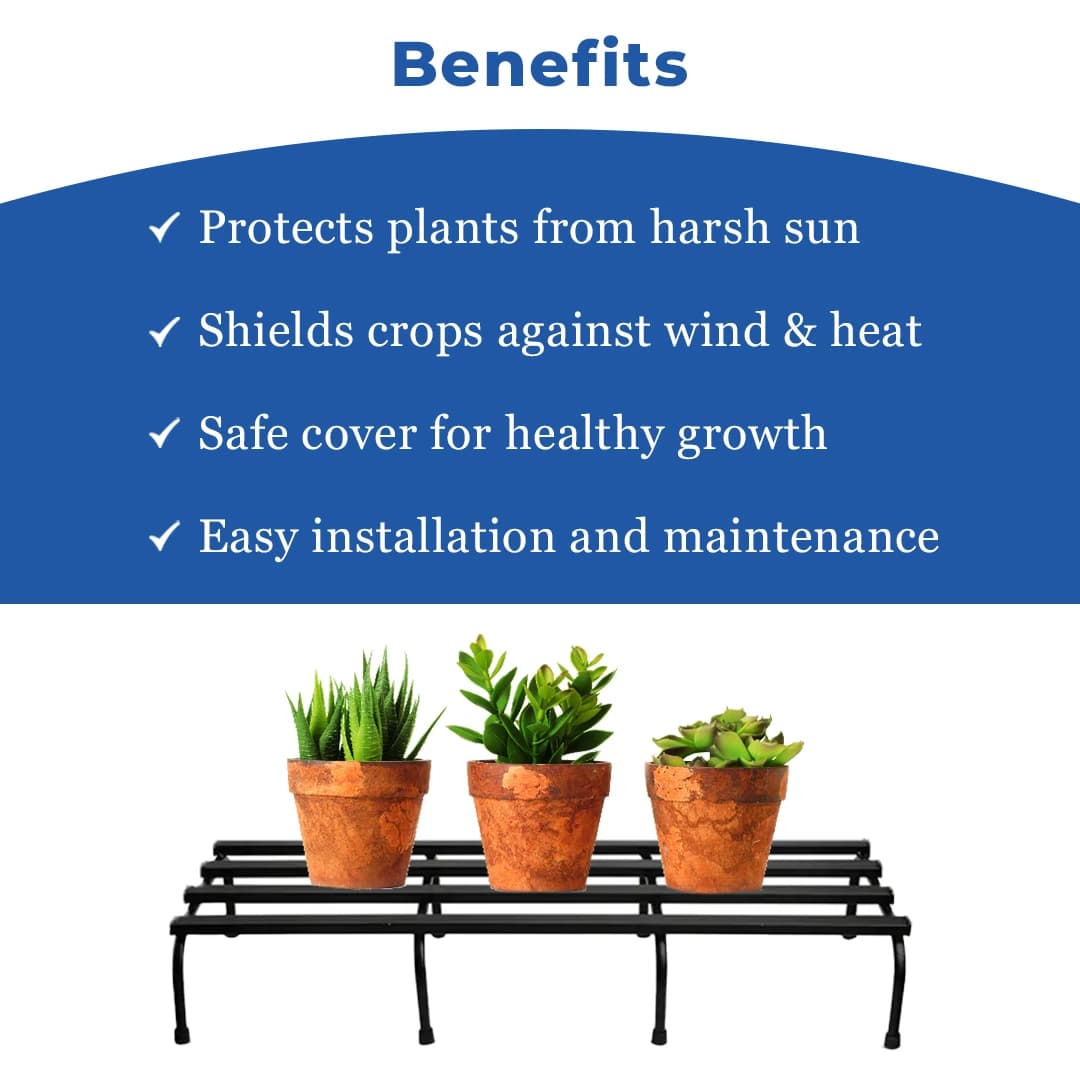 Benefits

✓ Protects plants from harsh sun

✓ Shields crops against wind & heat

✓ Safe cover for healthy growth

✓ Easy installation and maintenance